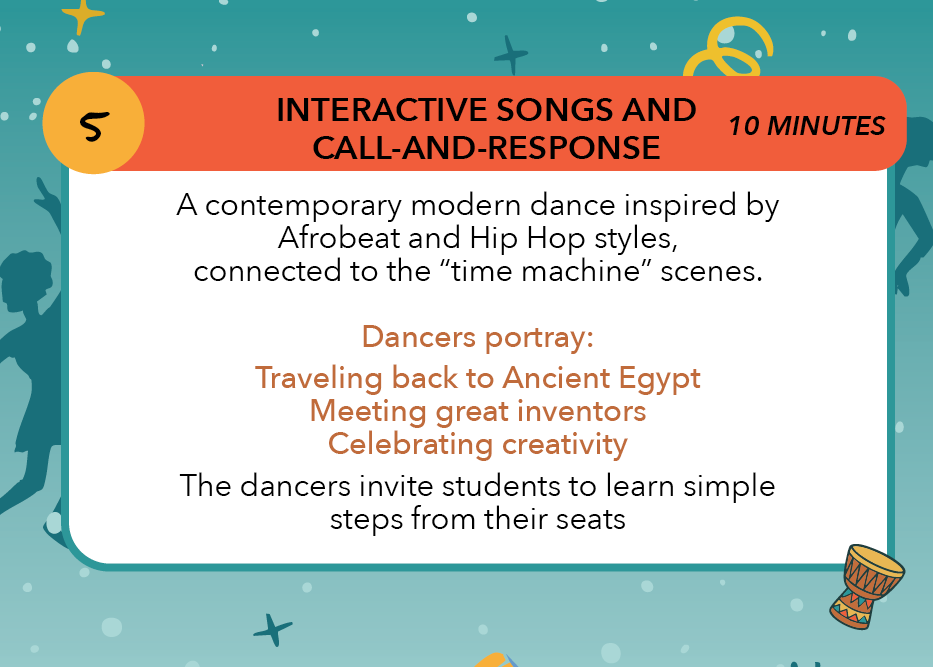 5

INTERACTIVE SONGS AND CALL-AND-RESPONSE

10 MINUTES

A contemporary modern dance inspired by Afrobeat and Hip Hop styles, connected to the “time machine” scenes.

Dancers portray:

Traveling back to Ancient Egypt
Meeting great inventors
Celebrating creativity

The dancers invite students to learn simple steps from their seats